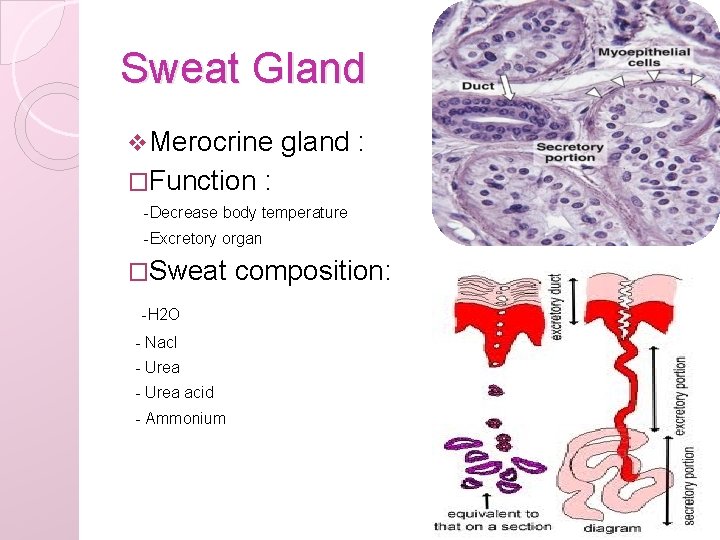 Sweat Gland

❖Merocrine gland :

□Function :

-Decrease body temperature

-Excretory organ

□Sweat composition:

-H2O

- Nacl

- Urea

- Urea acid

- Ammonium

Myoepithelial cells

Duct

Secretory portion

excretory duct

excretory portion

secretory portion

equivalent to that on a section

diagram